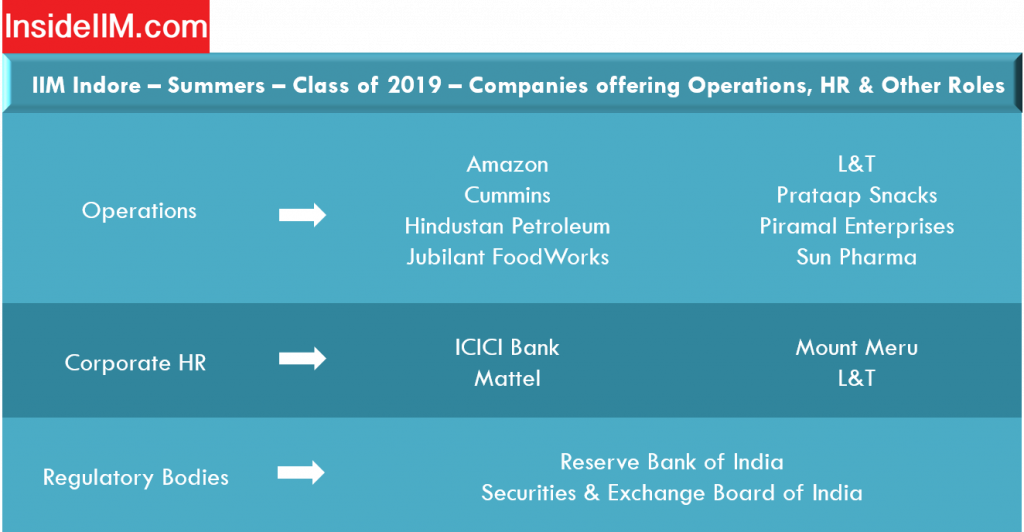 InsideIIM.com

IIM Indore – Summers – Class of 2019 – Companies offering Operations, HR & Other Roles

Operations

Amazon
Cummins
Hindustan Petroleum
Jubilant FoodWorks

L&T
Prataap Snacks
Piramal Enterprises
Sun Pharma

Corporate HR

ICICI Bank
Mattel

Mount Meru
L&T

Regulatory Bodies

Reserve Bank of India
Securities & Exchange Board of India